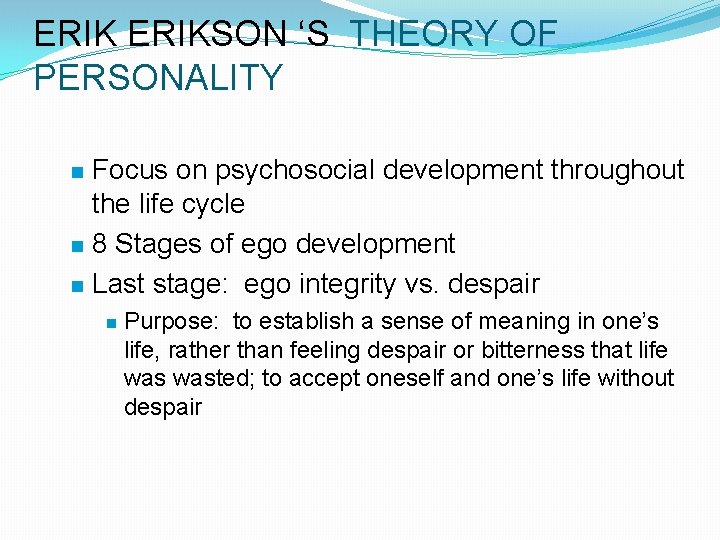 ERIK ERIKSON ‘S THEORY OF PERSONALITY

Focus on psychosocial development throughout the life cycle

8 Stages of ego development

Last stage: ego integrity vs. despair

Purpose: to establish a sense of meaning in one’s life, rather than feeling despair or bitterness that life was wasted; to accept oneself and one’s life without despair